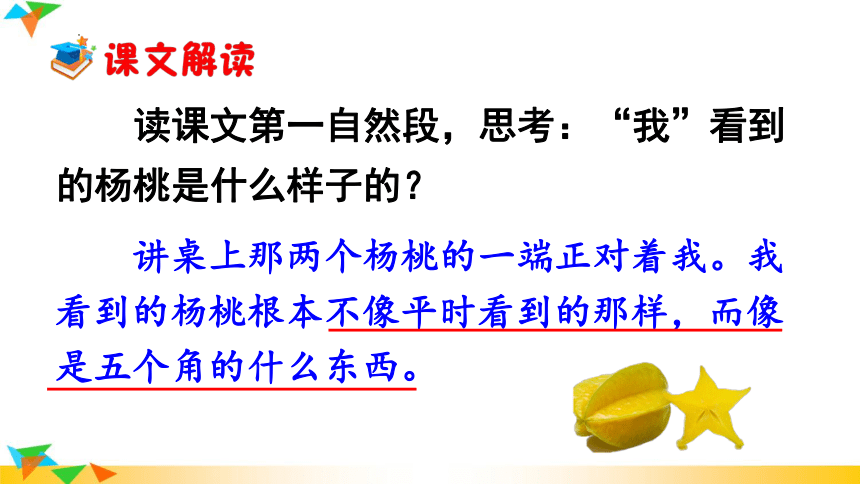 课文解读

读课文第一自然段，思考：“我”看到的杨桃是什么样子的？

讲桌上那两个杨桃的一端正对着我。我看到的杨桃根本不像平时看到的那样，而像是五个角的什么东西。